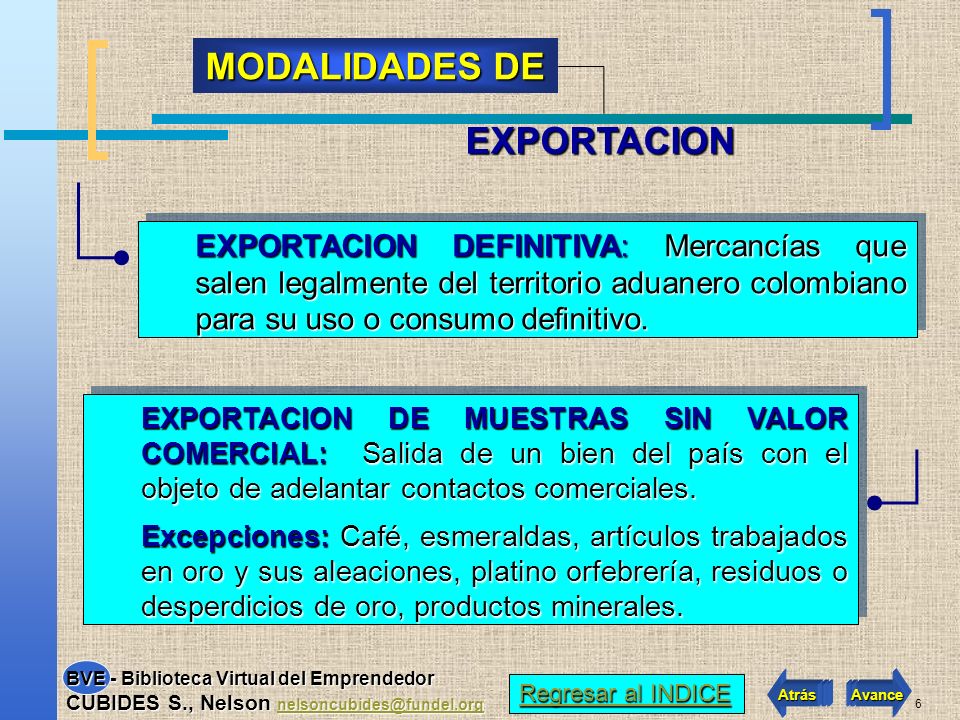 MODALIDADES DE

EXPORTACION

EXPORTACION DEFINITIVA: Mercancías que salen legalmente del territorio aduanero colombiano para su uso o consumo definitivo.

EXPORTACION DE MUESTRAS SIN VALOR COMERCIAL: Salida de un bien del país con el objeto de adelantar contactos comerciales.

Excepciones: Café, esmeraldas, artículos trabajados en oro y sus aleaciones, platino orfebrería, residuos o desperdicios de oro, productos minerales.

BVE - Biblioteca Virtual del Emprendedor
CUBIDES S., Nelson nelsoncubides@fundel.org

Regresar al INDICE

Atrás

Avance

6